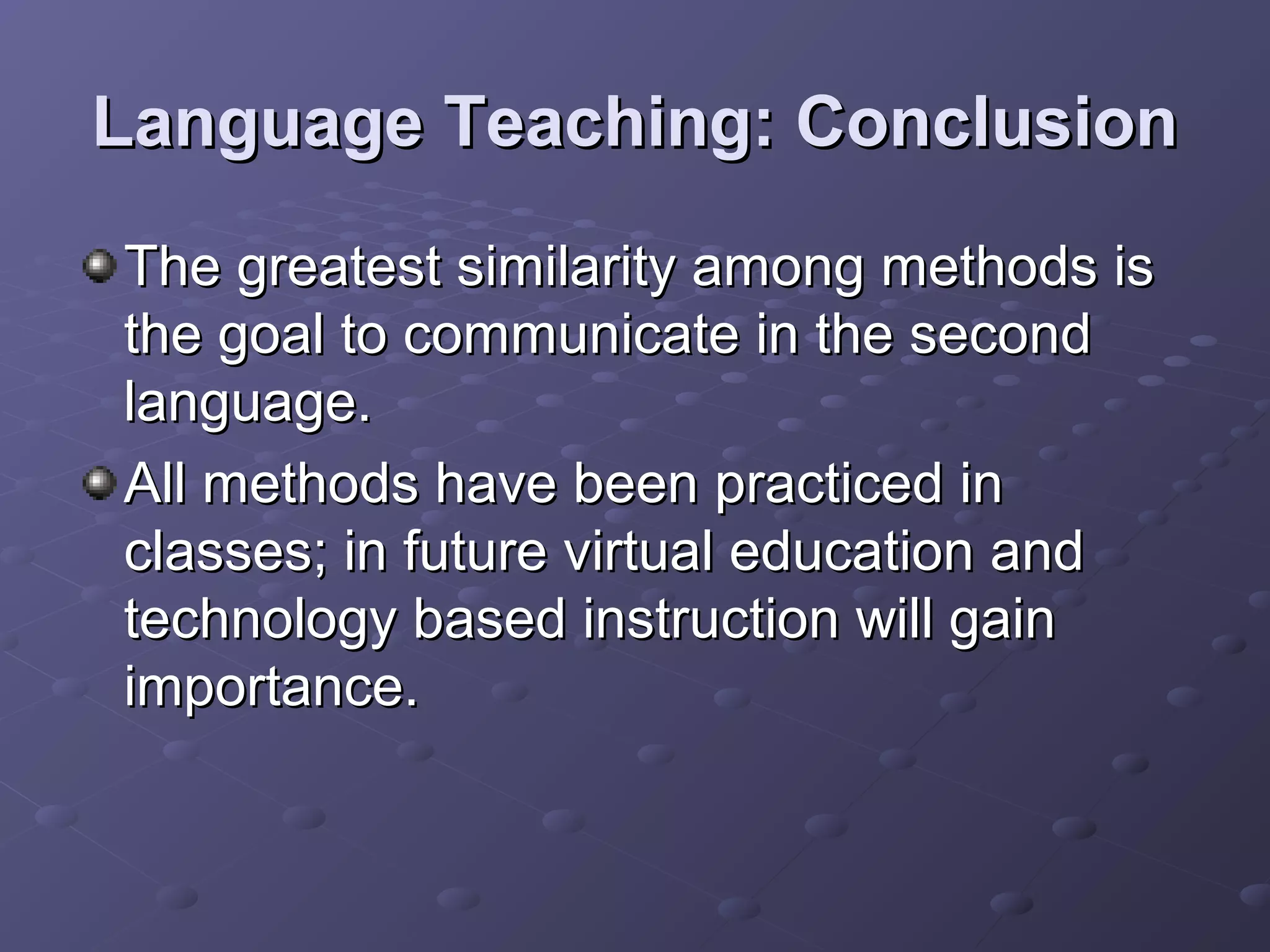 Language Teaching: Conclusion

The greatest similarity among methods is the goal to communicate in the second language.

All methods have been practiced in classes; in future virtual education and technology based instruction will gain importance.